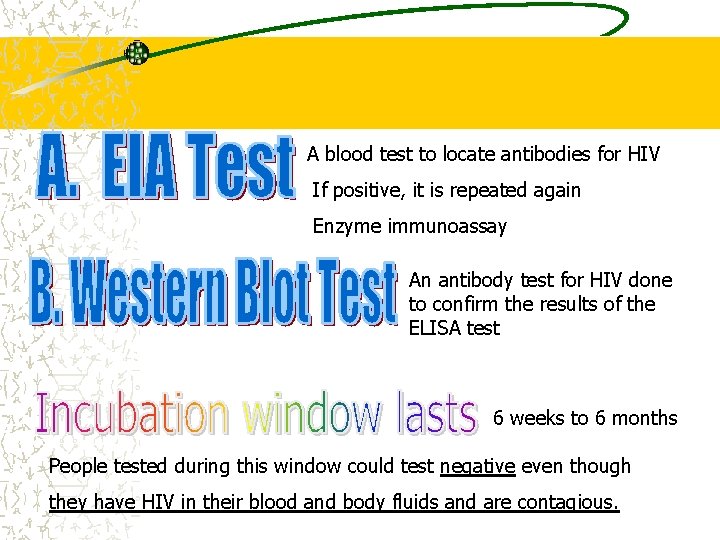 A. EIA Test A blood test to locate antibodies for HIV

If positive, it is repeated again

Enzyme immunoassay

B. Western Blot Test An antibody test for HIV done to confirm the results of the ELISA test

Incubation window lasts 6 weeks to 6 months

People tested during this window could test negative even though they have HIV in their blood and body fluids and are contagious.